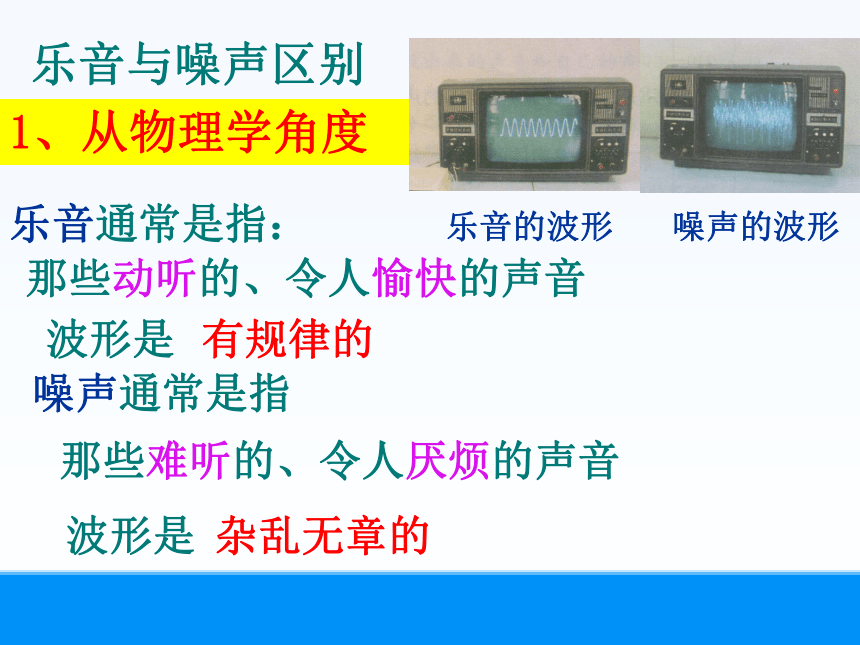 乐音与噪声区别

1、从物理学角度

乐音通常是指：

乐音的波形

噪声的波形

那些动听的、令人愉快的声音

波形是 有规律的

噪声通常是指

那些难听的、令人厌烦的声音

波形是 杂乱无章的